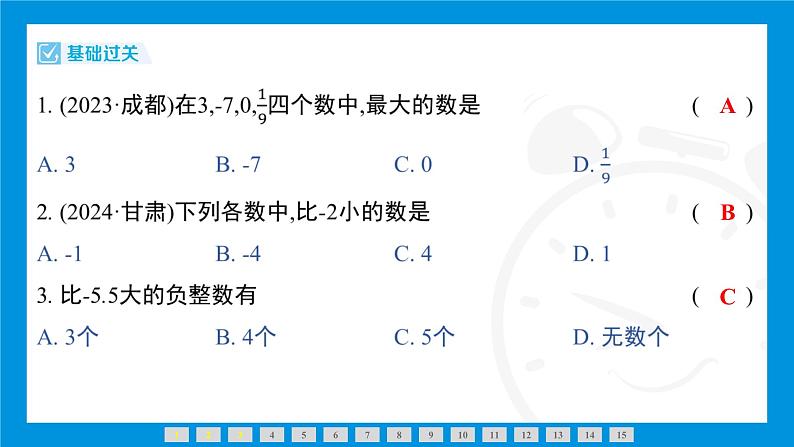 基础过关

1. (2023·成都)在3,-7,0,$\frac{1}{9}$四个数中,最大的数是 ( A )

A. 3　B. -7　C. 0　D. $\frac{1}{9}$

2. (2024·甘肃)下列各数中,比-2小的数是 ( B )

A. -1　B. -4　C. 4　D. 1

3. 比-5.5大的负整数有 ( C )

A. 3个　B. 4个　C. 5个　D. 无数个

1 2 3 4 5 6 7 8 9 10 11 12 13 14 15